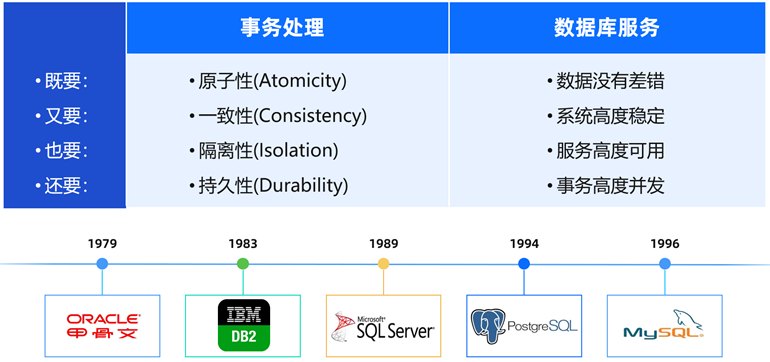 | | 事务处理 | 数据库服务 |
|---|---|---|
| • 既要: | • 原子性(Atomicity) | • 数据没有差错 |
| • 又要: | • 一致性(Consistency) | • 系统高度稳定 |
| • 也要: | • 隔离性(Isolation) | • 服务高度可用 |
| • 还要: | • 持久性(Durability) | • 事务高度并发 |

1979
1983
1989
1994
1996

ORACLE
甲骨文

IBM
DB2

Microsoft
SQL Server

PostgreSQL

MySQL